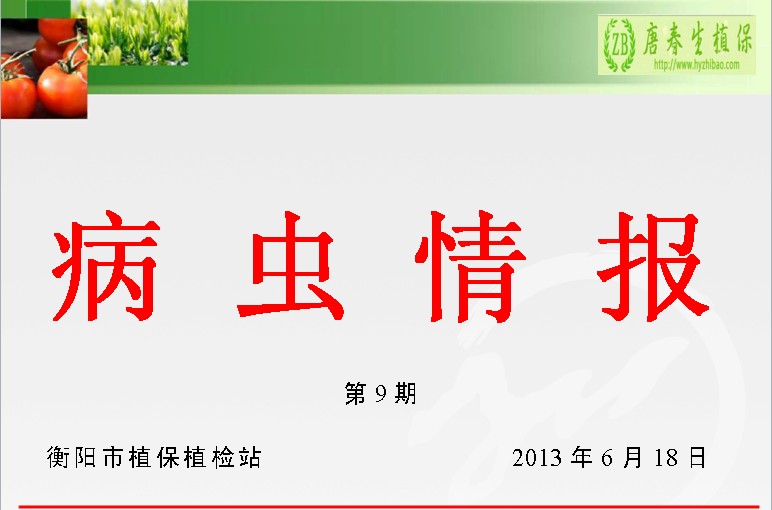 ZB 唐春生植保
http://www.hyzhibao.com

病 虫 情 报

第 9 期

衡阳市植保植检站　　2013 年 6 月 18 日